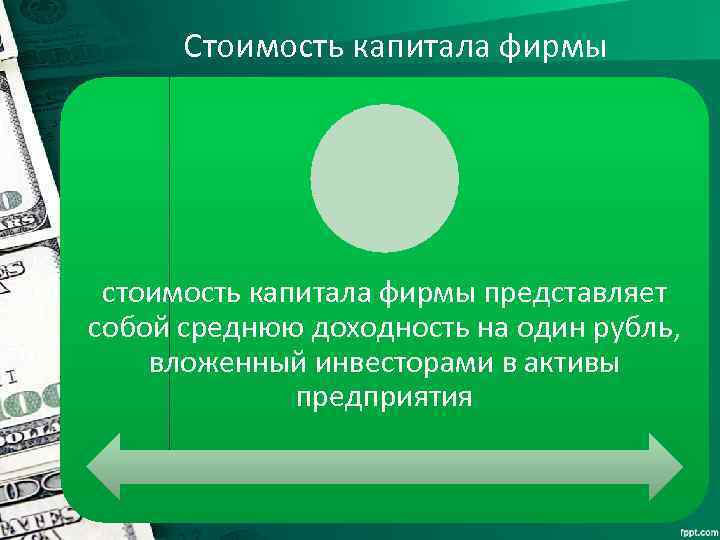 Стоимость капитала фирмы

стоимость капитала фирмы представляет собой среднюю доходность на один рубль, вложенный инвесторами в активы предприятия

fppt.com